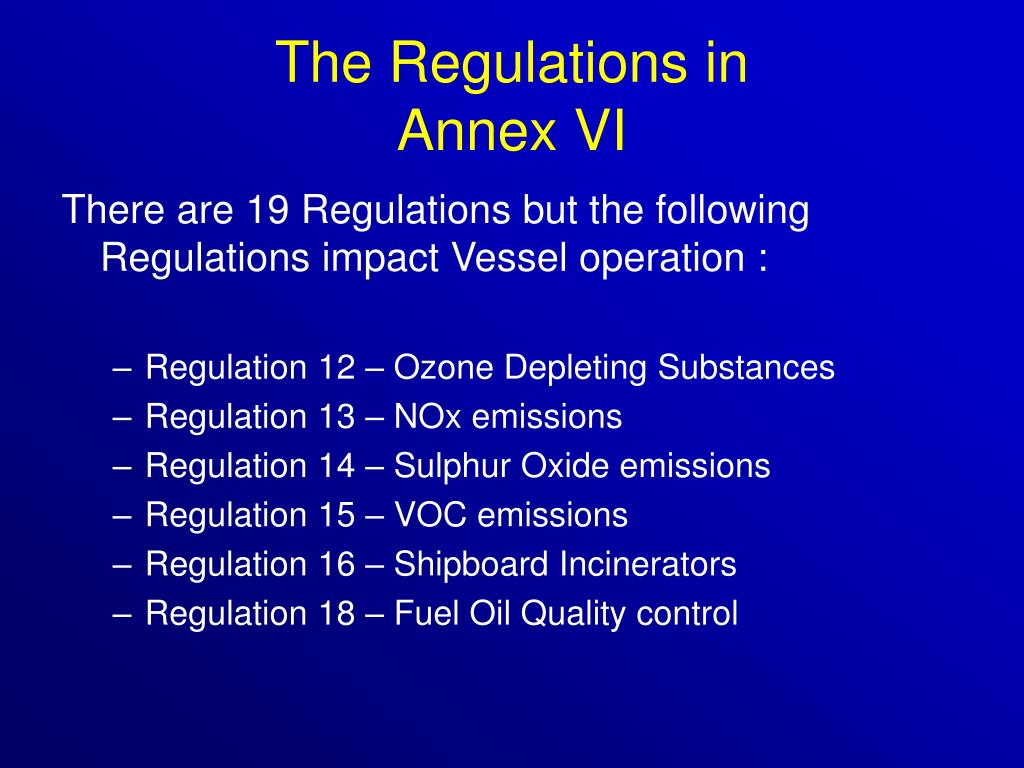 The Regulations in Annex VI

There are 19 Regulations but the following Regulations impact Vessel operation :

– Regulation 12 – Ozone Depleting Substances
– Regulation 13 – NOx emissions
– Regulation 14 – Sulphur Oxide emissions
– Regulation 15 – VOC emissions
– Regulation 16 – Shipboard Incinerators
– Regulation 18 – Fuel Oil Quality control